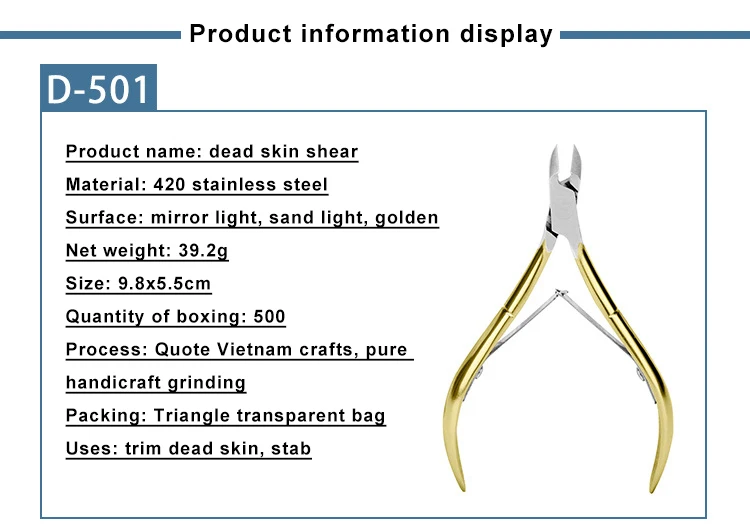 Product information display

D-501

Product name: dead skin shear

Material: 420 stainless steel

Surface: mirror light, sand light, golden

Net weight: 39.2g

Size: 9.8x5.5cm

Quantity of boxing: 500

Process: Quote Vietnam crafts, pure handicraft grinding

Packing: Triangle transparent bag

Uses: trim dead skin, stab